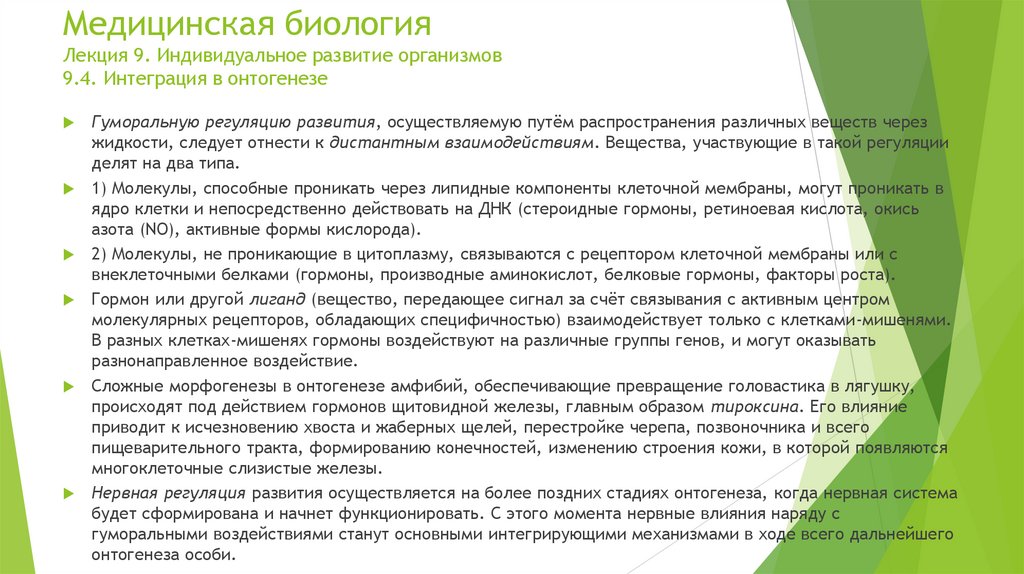 Медицинская биология
Лекция 9. Индивидуальное развитие организмов
9.4. Интеграция в онтогенезе

Гуморальную регуляцию развития, осуществляемую путём распространения различных веществ через жидкости, следует отнести к дистантным взаимодействиям. Вещества, участвующие в такой регуляции делят на два типа.

1) Молекулы, способные проникать через липидные компоненты клеточной мембраны, могут проникать в ядро клетки и непосредственно действовать на ДНК (стероидные гормоны, ретиноевая кислота, окись азота (NO), активные формы кислорода).

2) Молекулы, не проникающие в цитоплазму, связываются с рецептором клеточной мембраны или с внеклеточными белками (гормоны, производные аминокислот, белковые гормоны, факторы роста).

Гормон или другой лиганд (вещество, передающее сигнал за счёт связывания с активным центром молекулярных рецепторов, обладающих специфичностью) взаимодействует только с клетками-мишенями. В разных клетках-мишенях гормоны воздействуют на различные группы генов, и могут оказывать разнонаправленное воздействие.

Сложные морфогенезы в онтогенезе амфибий, обеспечивающие превращение головастика в лягушку, происходят под действием гормонов щитовидной железы, главным образом тироксина. Его влияние приводит к исчезновению хвоста и жаберных щелей, перестройке черепа, позвоночника и всего пищеварительного тракта, формированию конечностей, изменению строения кожи, в которой появляются многоклеточные слизистые железы.

Нервная регуляция развития осуществляется на более поздних стадиях онтогенеза, когда нервная система будет сформирована и начнет функционировать. С этого момента нервные влияния наряду с гуморальными воздействиями станут основными интегрирующими механизмами в ходе всего дальнейшего онтогенеза особи.